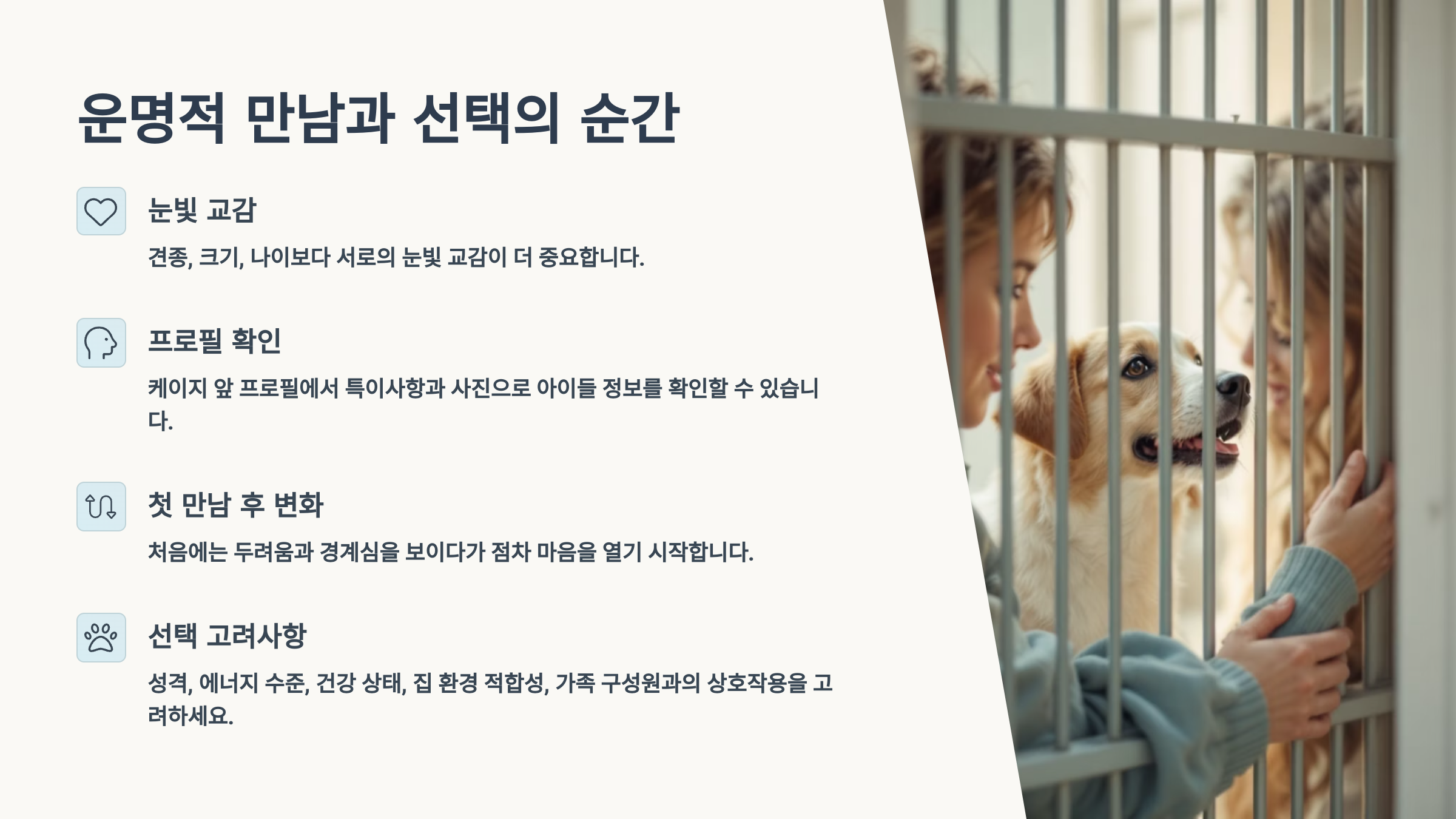 운명적 만남과 선택의 순간

눈빛 교감

견종, 크기, 나이보다 서로의 눈빛 교감이 더 중요합니다.

프로필 확인

케이지 앞 프로필에서 특이사항과 사진으로 아이들 정보를 확인할 수 있습니다.

첫 만남 후 변화

처음에는 두려움과 경계심을 보이다가 점차 마음을 열기 시작합니다.

선택 고려사항

성격, 에너지 수준, 건강 상태, 집 환경 적합성, 가족 구성원과의 상호작용을 고려하세요.